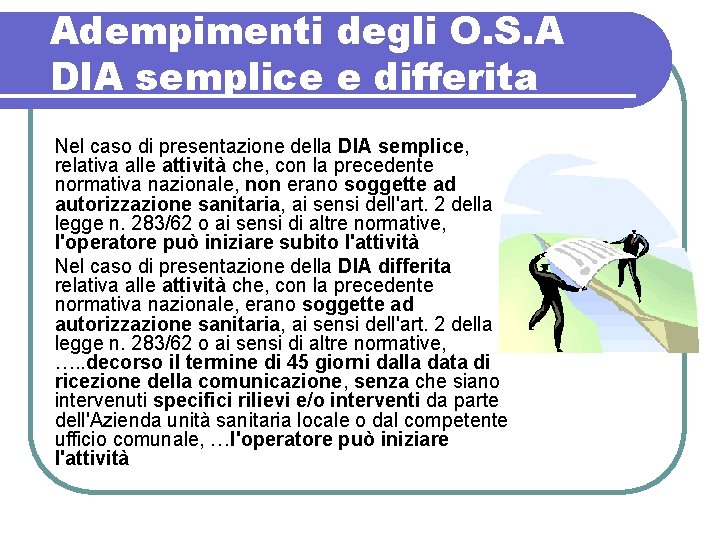 Adempimenti degli O.S.A
DIA semplice e differita

Nel caso di presentazione della DIA semplice, relativa alle attività che, con la precedente normativa nazionale, non erano soggette ad autorizzazione sanitaria, ai sensi dell'art. 2 della legge n. 283/62 o ai sensi di altre normative, l'operatore può iniziare subito l'attività

Nel caso di presentazione della DIA differita relativa alle attività che, con la precedente normativa nazionale, erano soggette ad autorizzazione sanitaria, ai sensi dell'art. 2 della legge n. 283/62 o ai sensi di altre normative, …..decorso il termine di 45 giorni dalla data di ricezione della comunicazione, senza che siano intervenuti specifici rilievi e/o interventi da parte dell'Azienda unità sanitaria locale o dal competente ufficio comunale, …l'operatore può iniziare l'attività